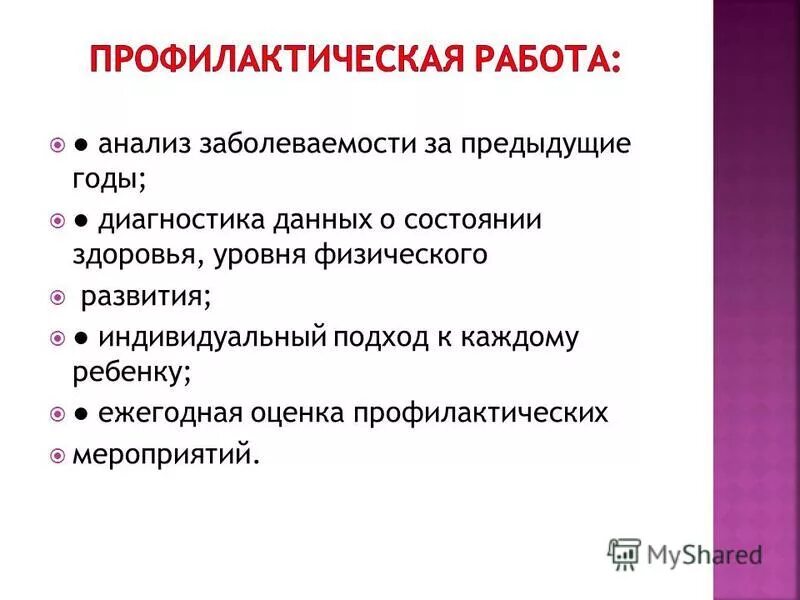 ПРОФИЛАКТИЧЕСКАЯ РАБОТА:

● анализ заболеваемости за предыдущие годы;

● диагностика данных о состоянии здоровья, уровня физического

развития;

● индивидуальный подход к каждому ребенку;

● ежегодная оценка профилактических

мероприятий.

MyShared